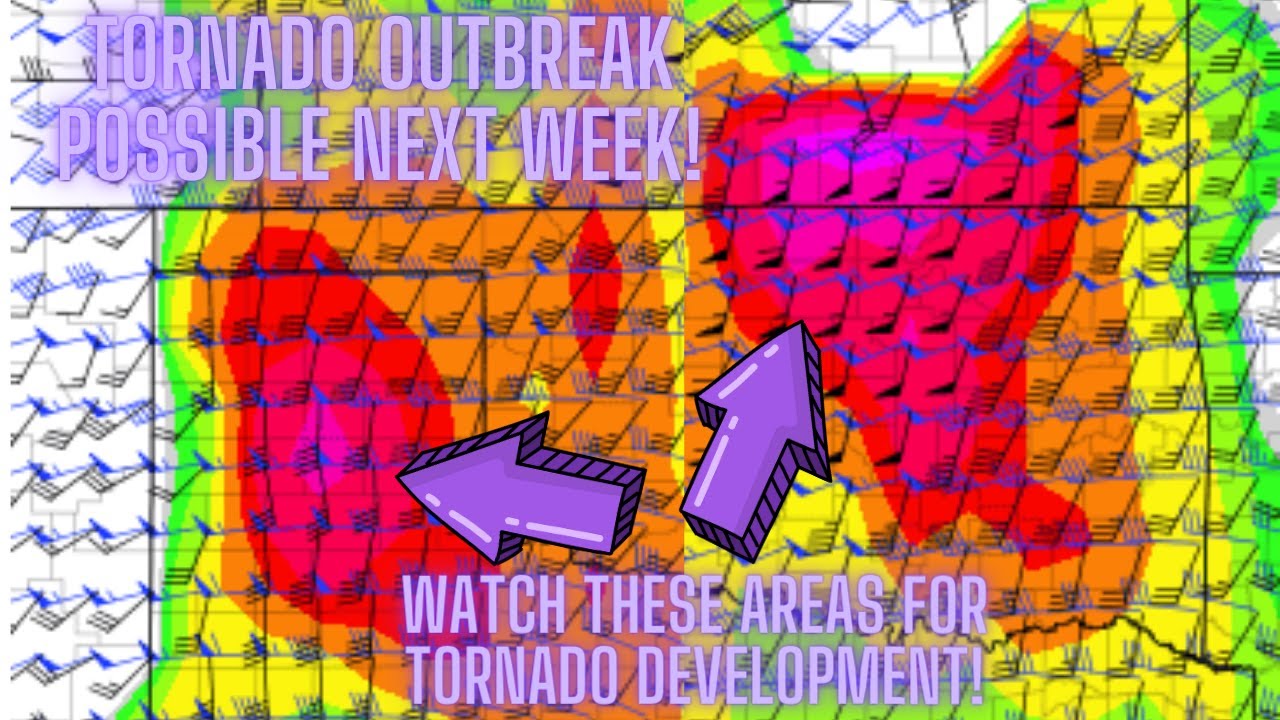 TORNADO OUTBREAK POSSIBLE NEXT WEEK!

WATCH THESE AREAS FOR TORNADO DEVELOPMENT!